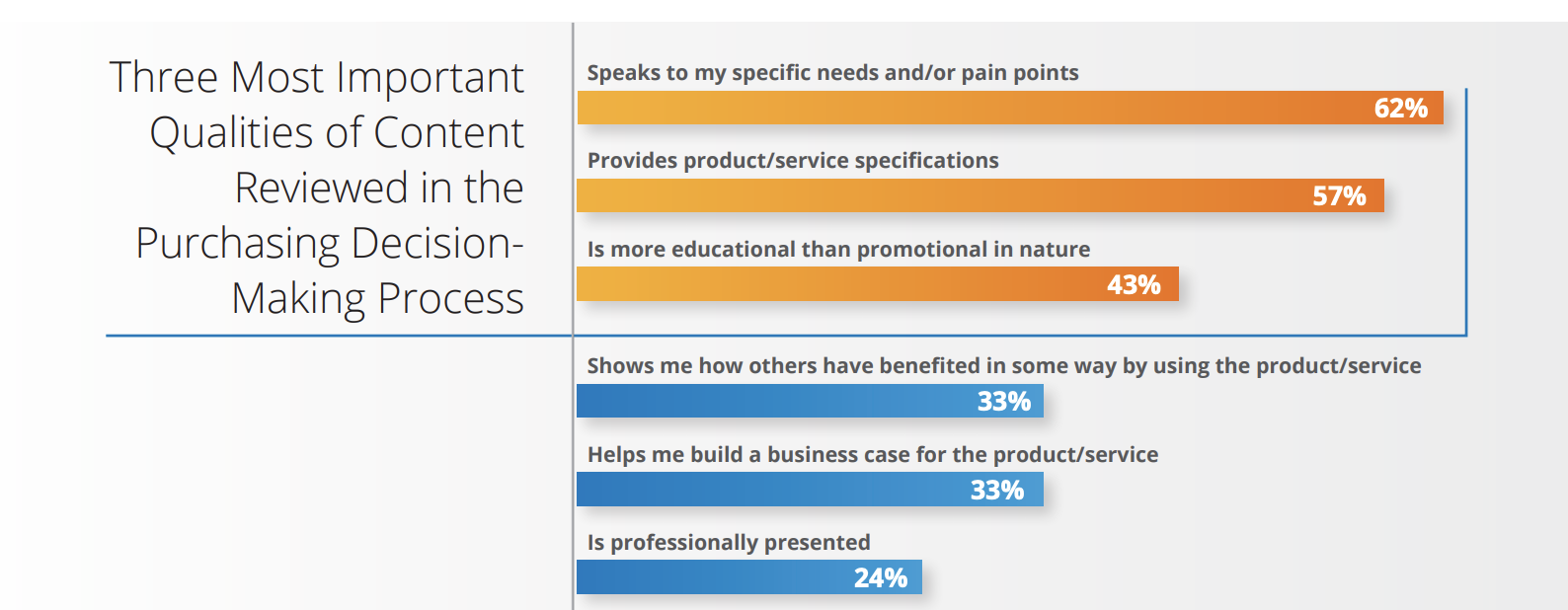 Three Most Important Qualities of Content Reviewed in the Purchasing Decision-Making Process

Speaks to my specific needs and/or pain points
62%

Provides product/service specifications
57%

Is more educational than promotional in nature
43%

Shows me how others have benefited in some way by using the product/service
33%

Helps me build a business case for the product/service
33%

Is professionally presented
24%